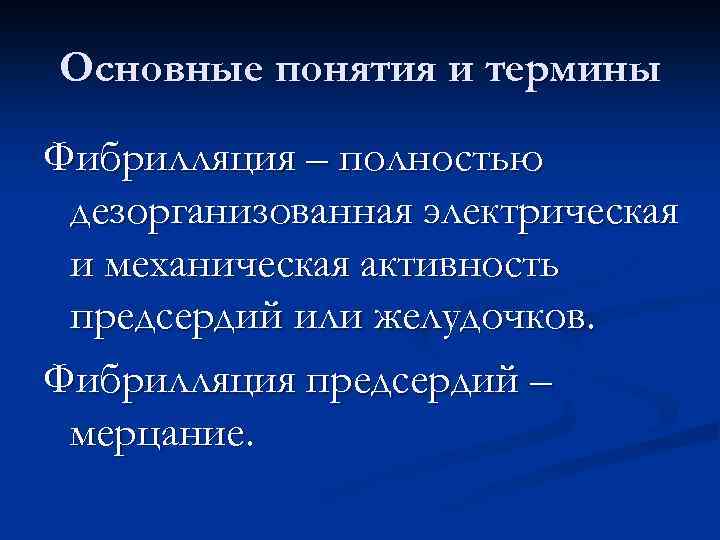 Основные понятия и термины

Фибрилляция – полностью дезорганизованная электрическая и механическая активность предсердий или желудочков.

Фибрилляция предсердий – мерцание.